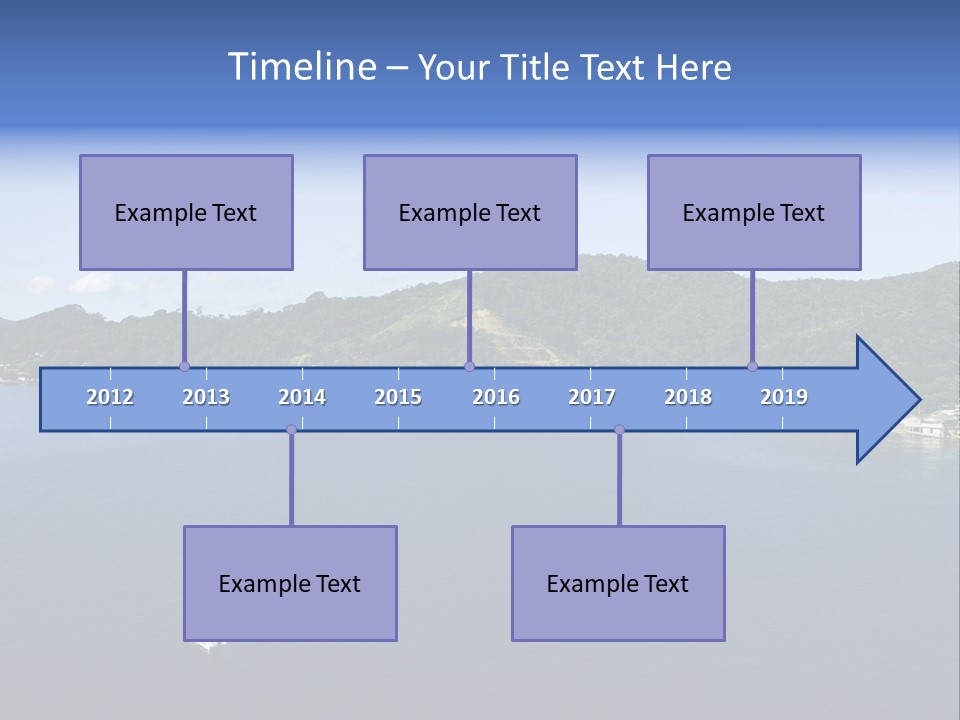 Timeline – Your Title Text Here

Example Text

Example Text

Example Text

2012 2013 2014 2015 2016 2017 2018 2019

Example Text

Example Text